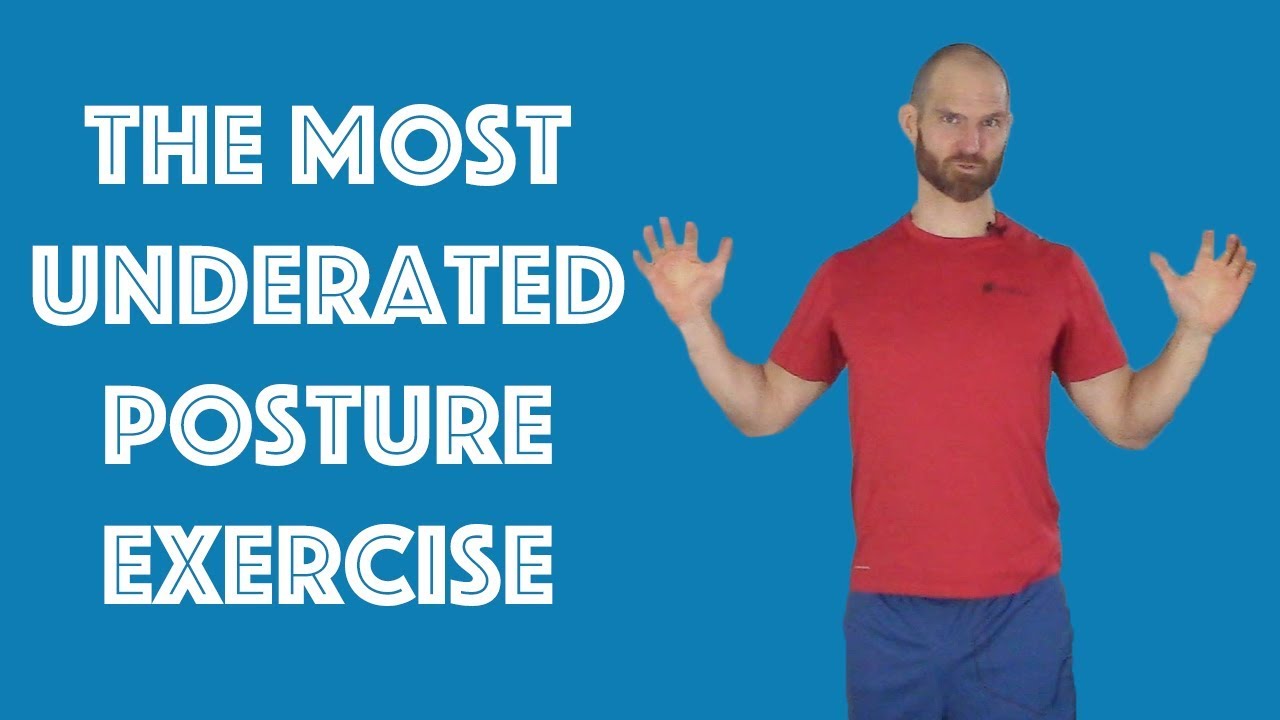 THE MOST UNDERATED POSTURE EXERCISE